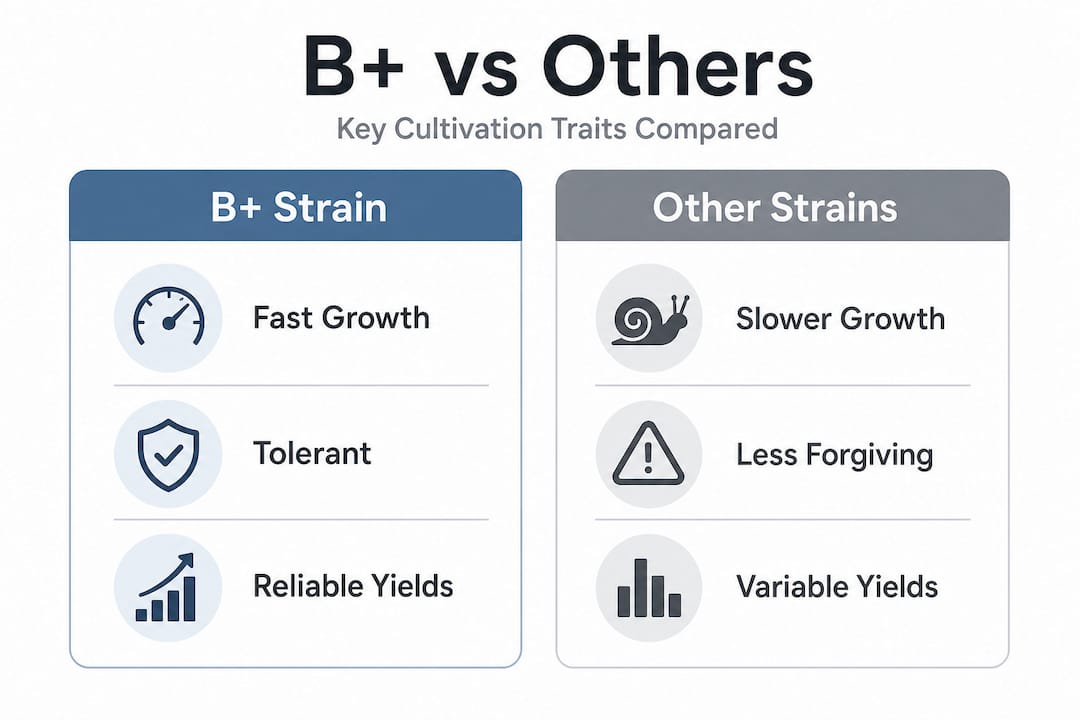 B+ vs Others

Key Cultivation Traits Compared

B+ Strain

Fast Growth

Tolerant

Reliable Yields

Other Strains

Slower Growth

Less Forgiving

Variable Yields